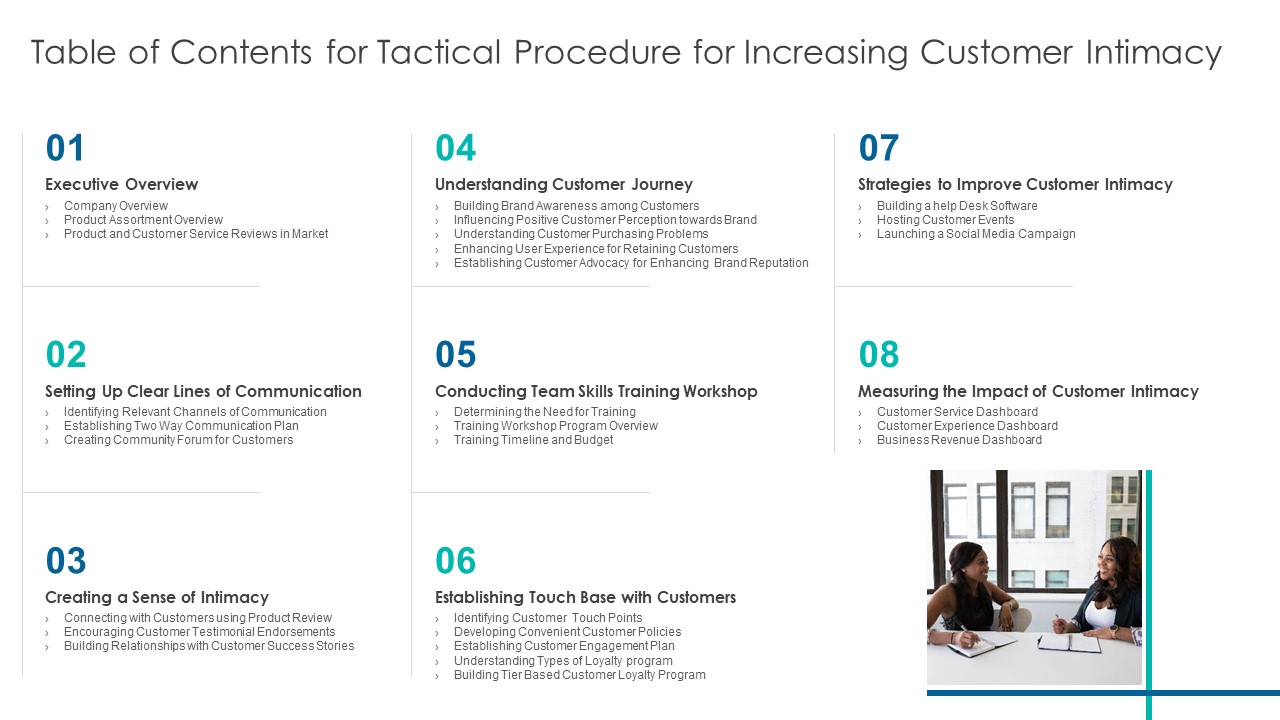 Table of Contents for Tactical Procedure for Increasing Customer Intimacy

01
Executive Overview
› Company Overview
› Product Assortment Overview
› Product and Customer Service Reviews in Market

02
Setting Up Clear Lines of Communication
› Identifying Relevant Channels of Communication
› Establishing Two Way Communication Plan
› Creating Community Forum for Customers

03
Creating a Sense of Intimacy
› Connecting with Customers using Product Review
› Encouraging Customer Testimonial Endorsements
› Building Relationships with Customer Success Stories

04
Understanding Customer Journey
› Building Brand Awareness among Customers
› Influencing Positive Customer Perception towards Brand
› Understanding Customer Purchasing Problems
› Enhancing User Experience for Retaining Customers
› Establishing Customer Advocacy for Enhancing Brand Reputation

05
Conducting Team Skills Training Workshop
› Determining the Need for Training
› Training Workshop Program Overview
› Training Timeline and Budget

06
Establishing Touch Base with Customers
› Identifying Customer Touch Points
› Developing Convenient Customer Policies
› Establishing Customer Engagement Plan
› Understanding Types of Loyalty program
› Building Tier Based Customer Loyalty Program

07
Strategies to Improve Customer Intimacy
› Building a help Desk Software
› Hosting Customer Events
› Launching a Social Media Campaign

08
Measuring the Impact of Customer Intimacy
› Customer Service Dashboard
› Customer Experience Dashboard
› Business Revenue Dashboard